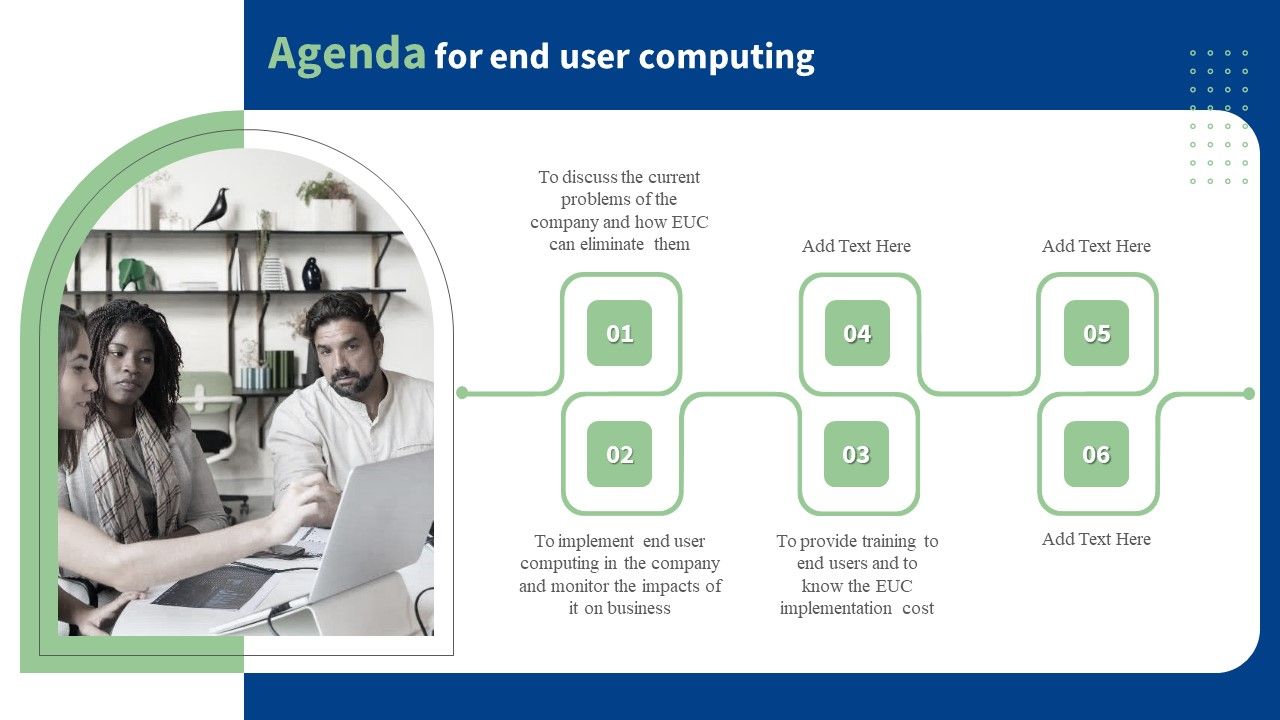 Agenda for end user computing

To discuss the current problems of the company and how EUC can eliminate them

01

02

To implement end user computing in the company and monitor the impacts of it on business

03

To provide training to end users and to know the EUC implementation cost

Add Text Here

04

Add Text Here

05

06

Add Text Here